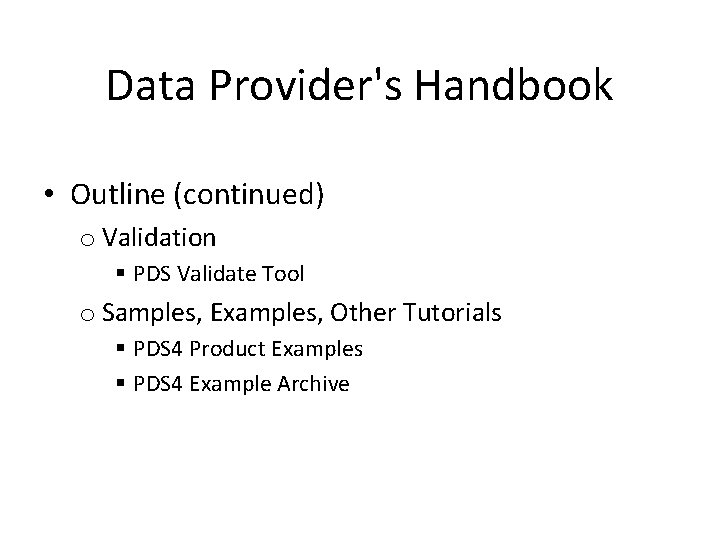 Data Provider's Handbook

• Outline (continued)
  o Validation
    ▪ PDS Validate Tool
  o Samples, Examples, Other Tutorials
    ▪ PDS4 Product Examples
    ▪ PDS4 Example Archive